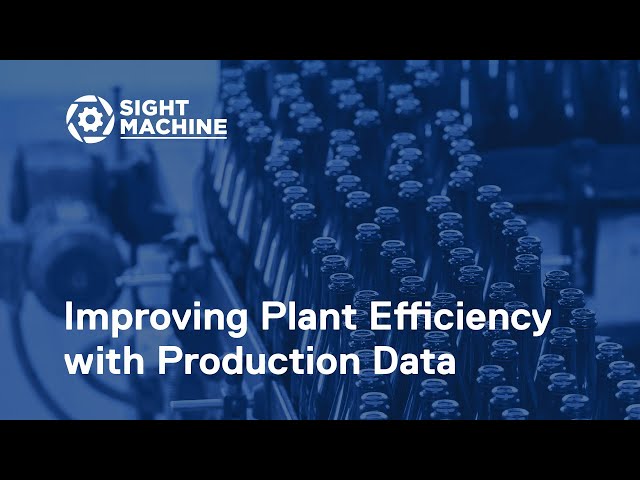 SIGHT MACHINE

Improving Plant Efficiency with Production Data